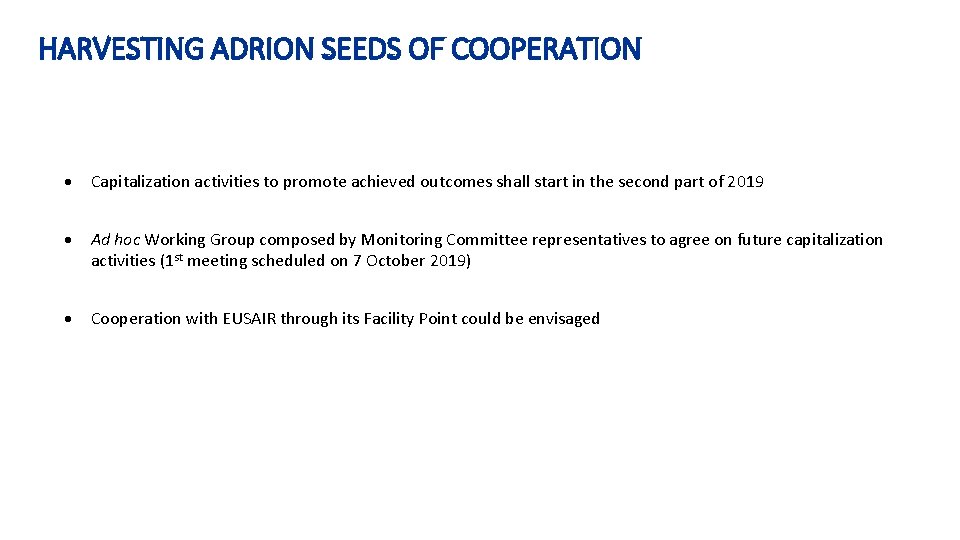 HARVESTING ADRION SEEDS OF COOPERATION

• Capitalization activities to promote achieved outcomes shall start in the second part of 2019

• Ad hoc Working Group composed by Monitoring Committee representatives to agree on future capitalization activities (1st meeting scheduled on 7 October 2019)

• Cooperation with EUSAIR through its Facility Point could be envisaged